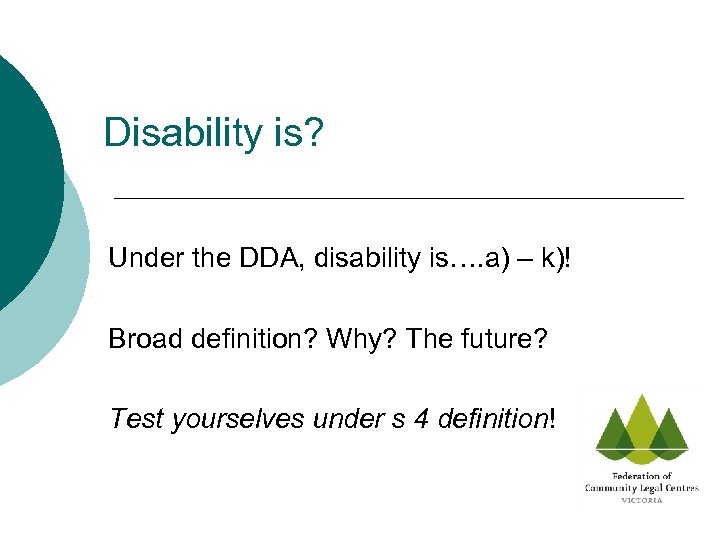 Disability is?

Under the DDA, disability is….a) – k)!

Broad definition? Why? The future?

Test yourselves under s 4 definition!

Federation of
Community Legal Centres
VICTORIA